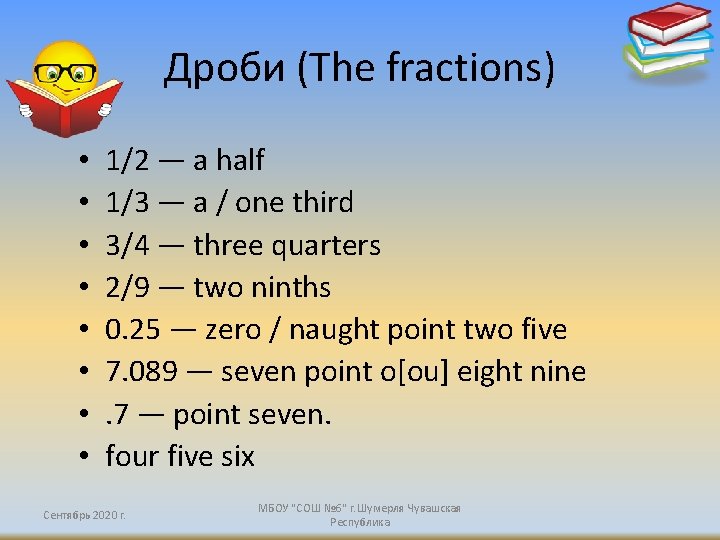 Дроби (The fractions)

• 1/2 — a half
• 1/3 — a / one third
• 3/4 — three quarters
• 2/9 — two ninths
• 0.25 — zero / naught point two five
• 7.089 — seven point o[ou] eight nine
• .7 — point seven.
• four five six

Сентябрь 2020 г.

МБОУ "СОШ №6" г.Шумерля Чувашская Республика